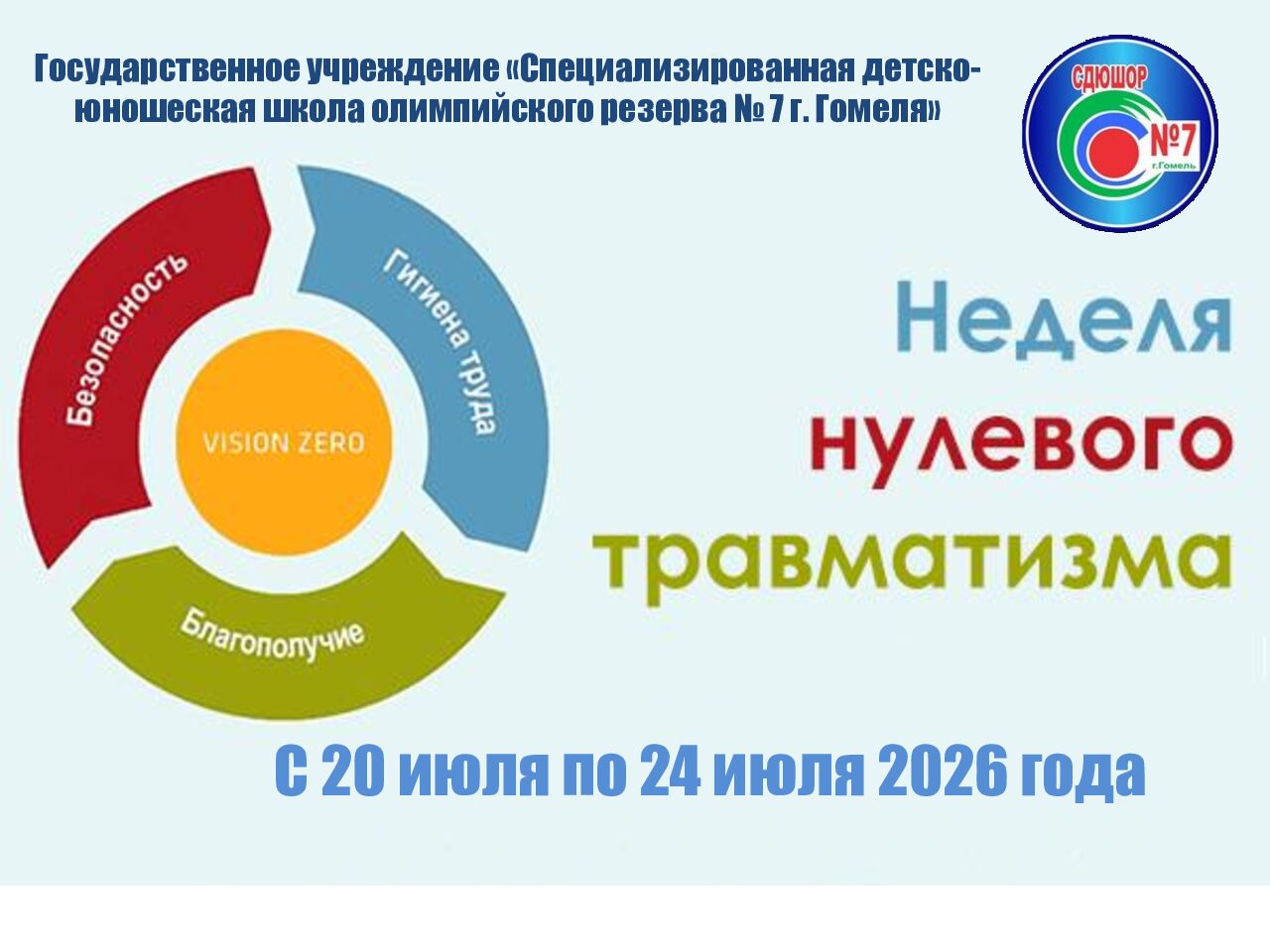 Государственное учреждение «Специализированная детско-юношеская школа олимпийского резерва № 7 г. Гомеля»

СДЮШОР
№7
г.Гомель

Безопасность

Гигиена труда

VISION ZERO

Благополучие

Неделя
нулевого
травматизма

С 20 июля по 24 июля 2026 года